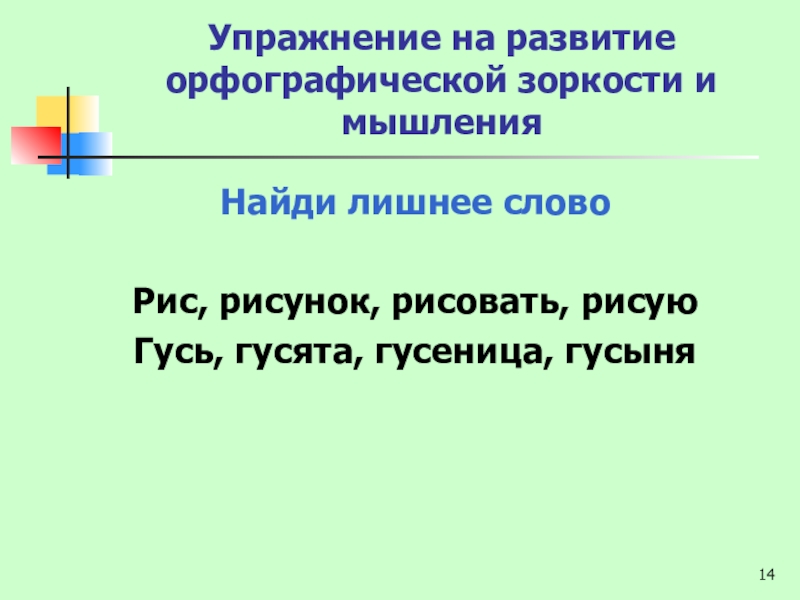 Упражнение на развитие орфографической зоркости и мышления

Найди лишнее слово

Рис, рисунок, рисовать, рисую
Гусь, гусята, гусеница, гусыня

14